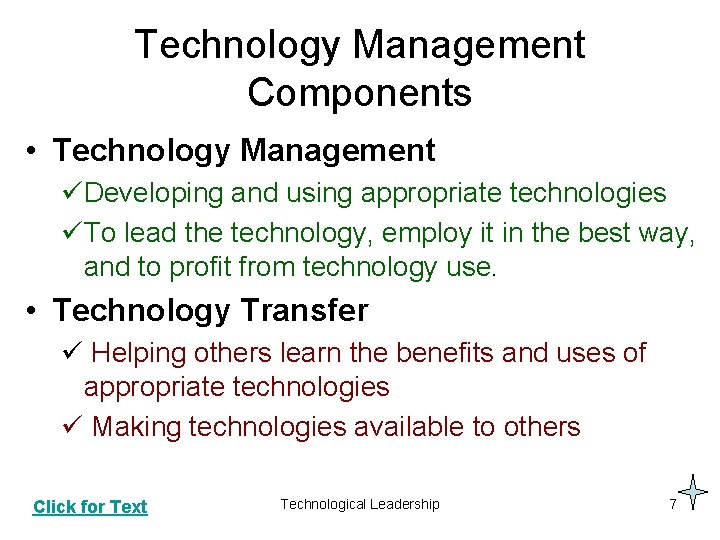 Technology Management Components

• Technology Management

✓Developing and using appropriate technologies

✓To lead the technology, employ it in the best way, and to profit from technology use.

• Technology Transfer

✓ Helping others learn the benefits and uses of appropriate technologies

✓ Making technologies available to others

Click for Text

Technological Leadership

7